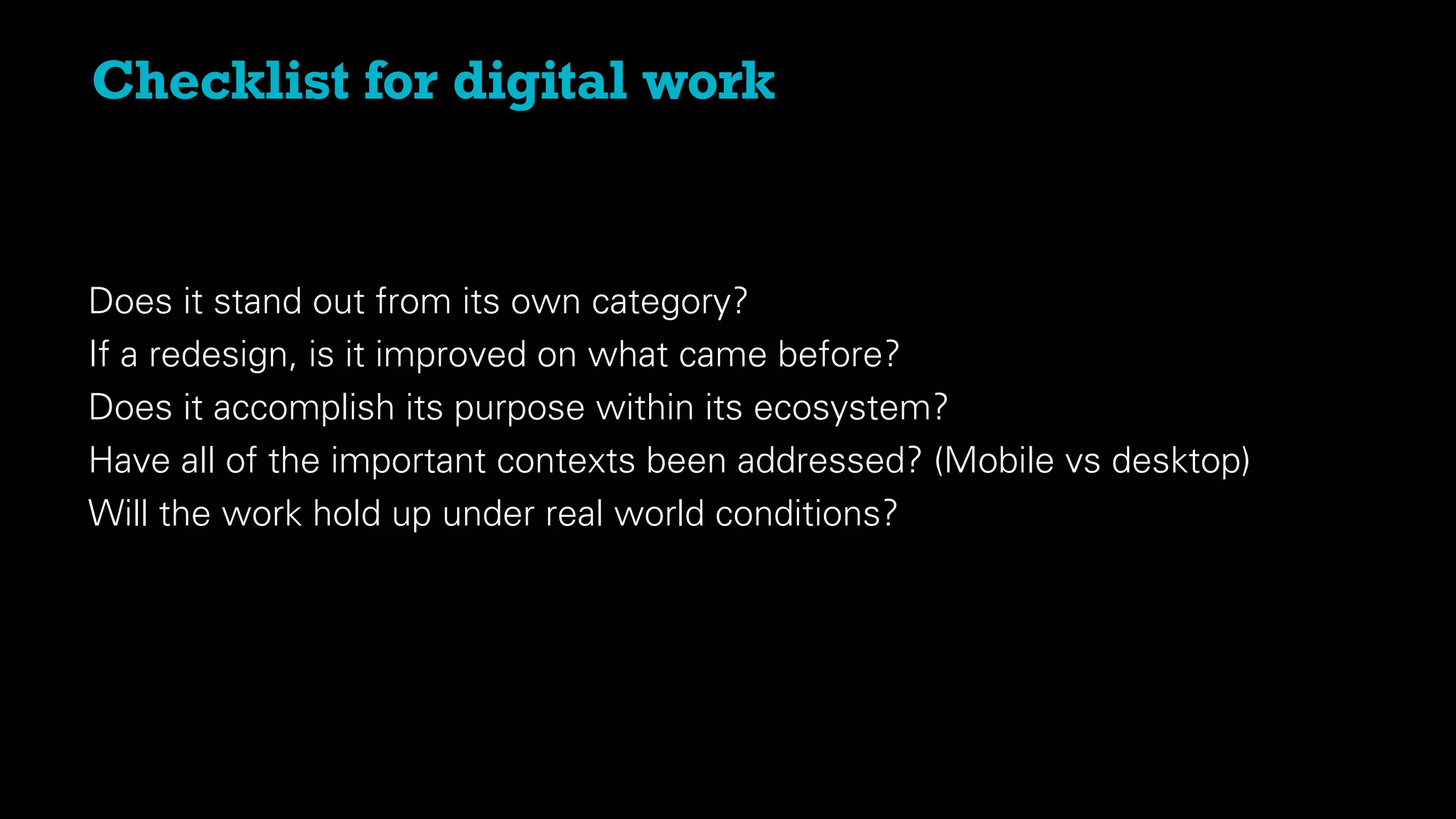 Checklist for digital work

Does it stand out from its own category?
If a redesign, is it improved on what came before?
Does it accomplish its purpose within its ecosystem?
Have all of the important contexts been addressed? (Mobile vs desktop)
Will the work hold up under real world conditions?